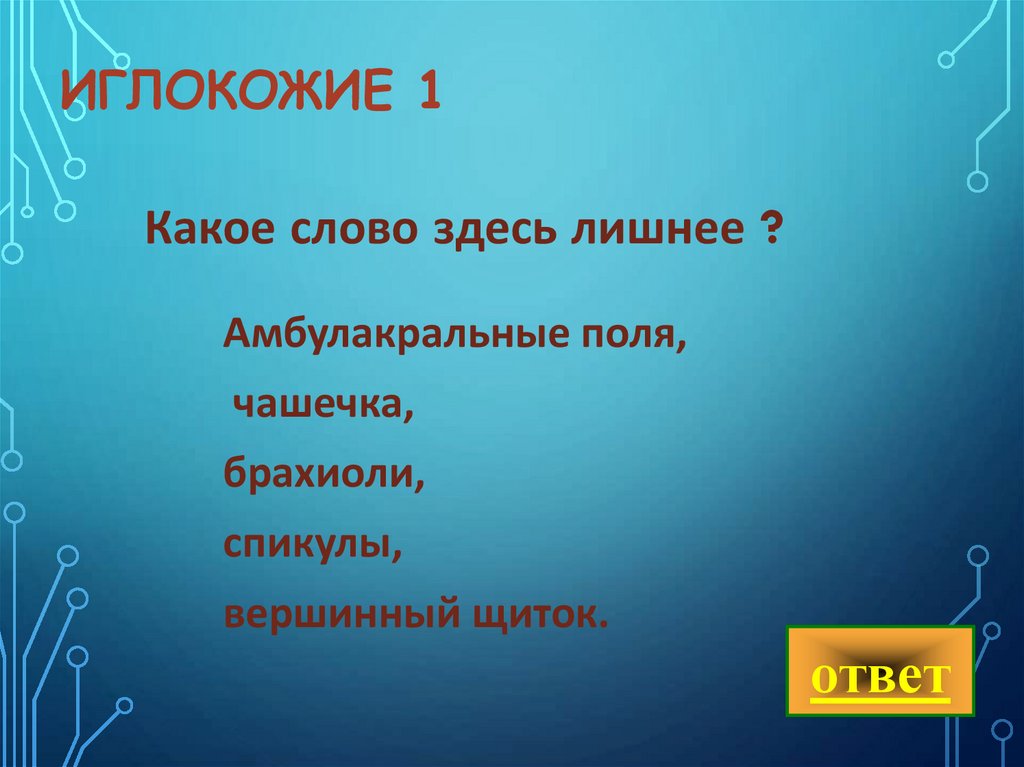 ИГЛОКОЖИЕ 1

Какое слово здесь лишнее ?

Амбулакральные поля,

чашечка,

брахиоли,

спикулы,

вершинный щиток.

ответ